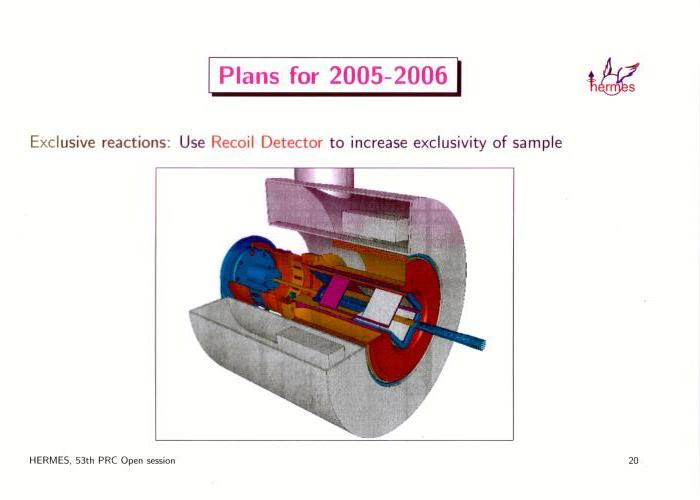 Plans for 2005-2006

hermes

Exclusive reactions: Use Recoil Detector to increase exclusivity of sample

HERMES, 53th PRC Open session

20